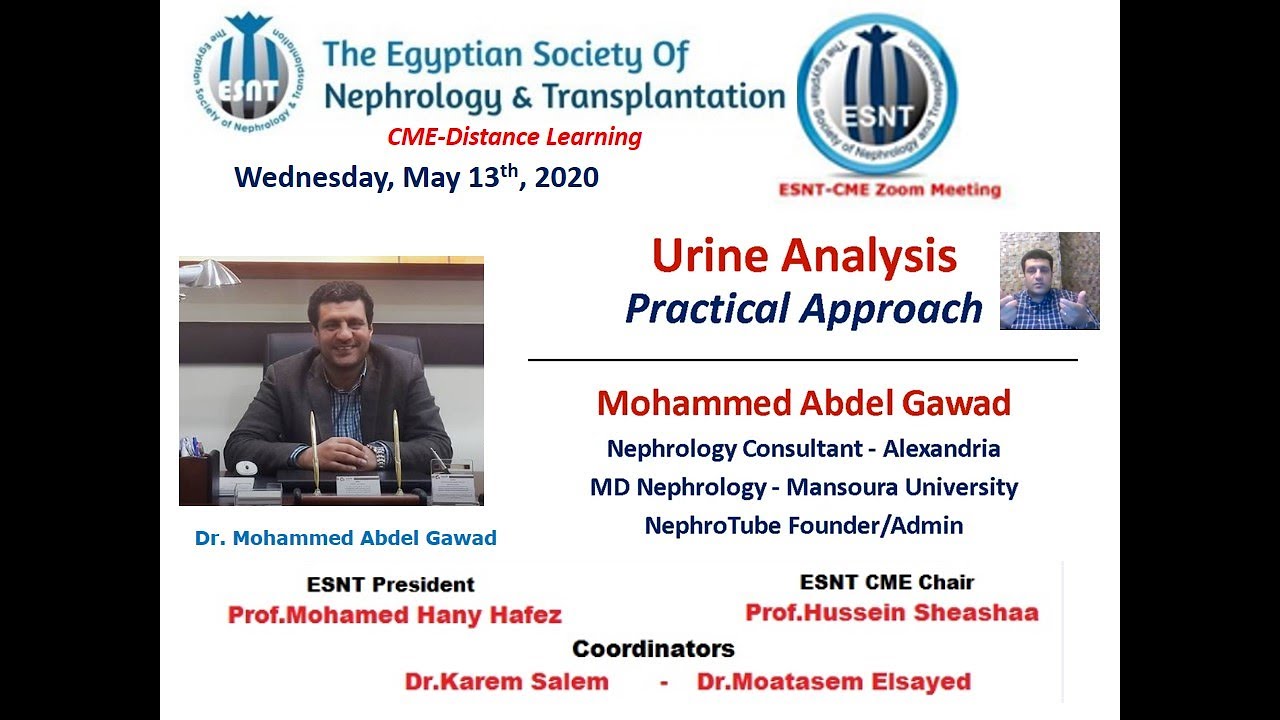 The Egyptian Society of Nephrology & Transplantation
ESNT

The Egyptian Society Of Nephrology & Transplantation

CME-Distance Learning

Wednesday, May 13$^{th}$, 2020

The Egyptian Society of Nephrology and Transplantation
ESNT

ESNT-CME Zoom Meeting

Urine Analysis
Practical Approach

Mohammed Abdel Gawad
Nephrology Consultant - Alexandria
MD Nephrology - Mansoura University
NephroTube Founder/Admin

Dr. Mohammed Abdel Gawad

ESNT President
Prof.Mohamed Hany Hafez

ESNT CME Chair
Prof.Hussein Sheashaa

Coordinators
Dr.Karem Salem - Dr.Moatasem Elsayed